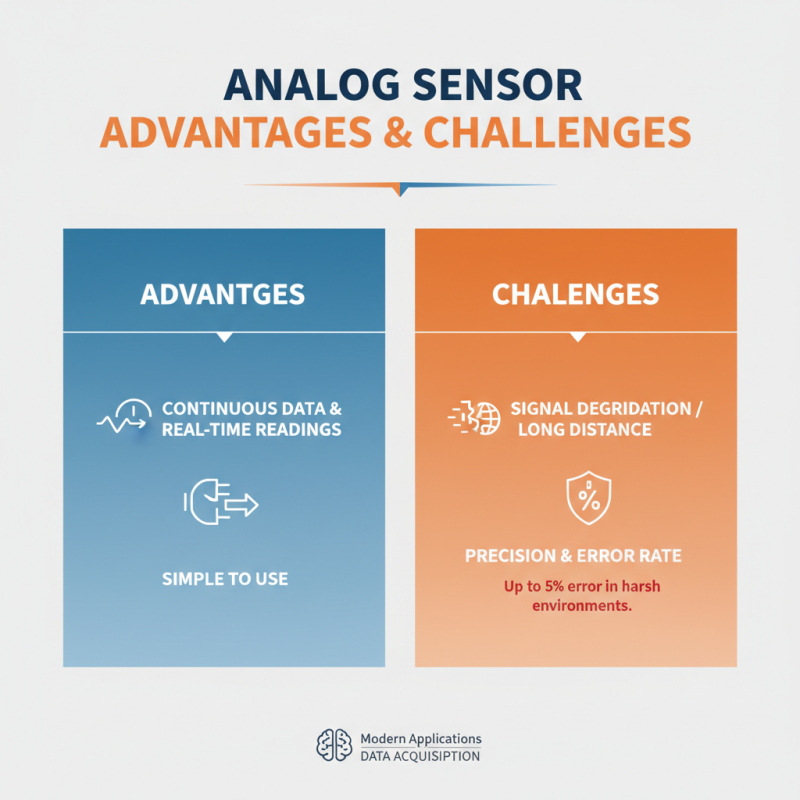 ANALOG SENSOR
ADVANTAGES & CHALLENGES

ADVANTGES

CONTINUOUS DATA & REAL-TIME READINGS

SIMPLE TO USE

CHALENGES

SIGNAL DEGRIDATION / LONG DISTANCE

%

PRECISION & ERROR RATE

Up to 5% error in harsh environments.

Modern Applications
DATA ACQUISIPTION